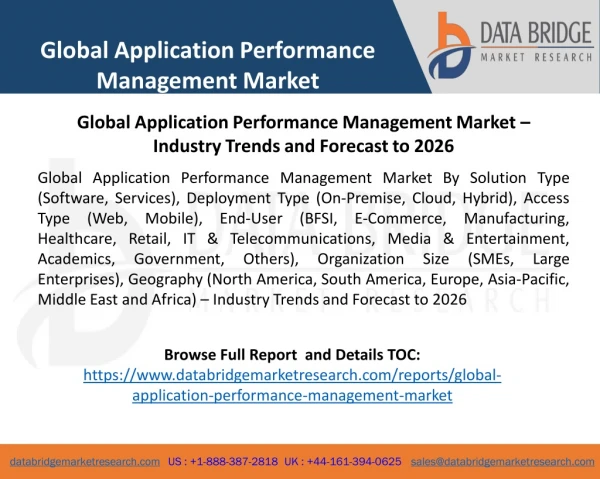 Global Application Performance Management Market

DATA BRIDGE
MARKET RESEARCH

Global Application Performance Management Market – Industry Trends and Forecast to 2026

Global Application Performance Management Market By Solution Type (Software, Services), Deployment Type (On-Premise, Cloud, Hybrid), Access Type (Web, Mobile), End-User (BFSI, E-Commerce, Manufacturing, Healthcare, Retail, IT & Telecommunications, Media & Entertainment, Academics, Government, Others), Organization Size (SMEs, Large Enterprises), Geography (North America, South America, Europe, Asia-Pacific, Middle East and Africa) – Industry Trends and Forecast to 2026

Browse Full Report and Details TOC:
https://www.databridgemarketresearch.com/reports/global-application-performance-management-market

databridgemarketresearch.com US : +1-888-387-2818 UK : +44-161-394-0625 sales@databridgemarketresearch.com